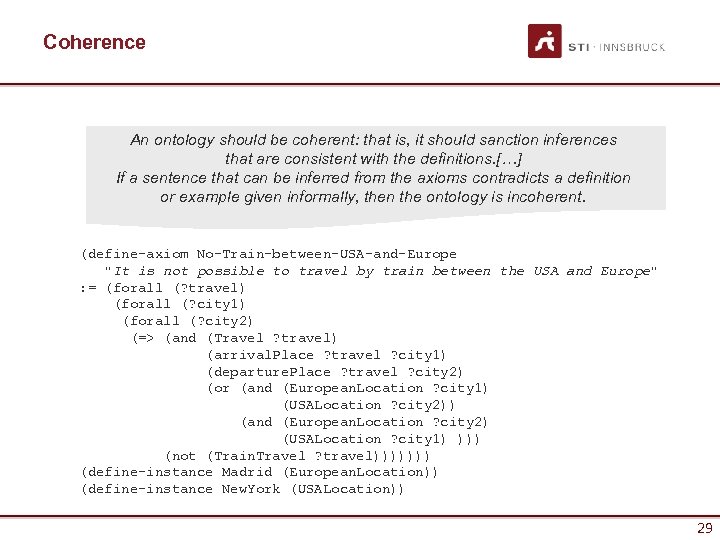 Coherence

STI · INNSBRUCK

An ontology should be coherent: that is, it should sanction inferences that are consistent with the definitions.[…]
If a sentence that can be inferred from the axioms contradicts a definition or example given informally, then the ontology is incoherent.

(define-axiom No-Train-between-USA-and-Europe
   "It is not possible to travel by train between the USA and Europe"
:= (forall (?travel)
    (forall (?city1)
     (forall (?city2)
      (=> (and (Travel ?travel)
               (arrivalPlace ?travel ?city1)
               (departurePlace ?travel ?city2)
               (or (and (EuropeanLocation ?city1)
                        (USALocation ?city2))
                   (and (EuropeanLocation ?city2)
                        (USALocation ?city1) )))
          (not (TrainTravel ?travel)))))))
(define-instance Madrid (EuropeanLocation))
(define-instance NewYork (USALocation))

29